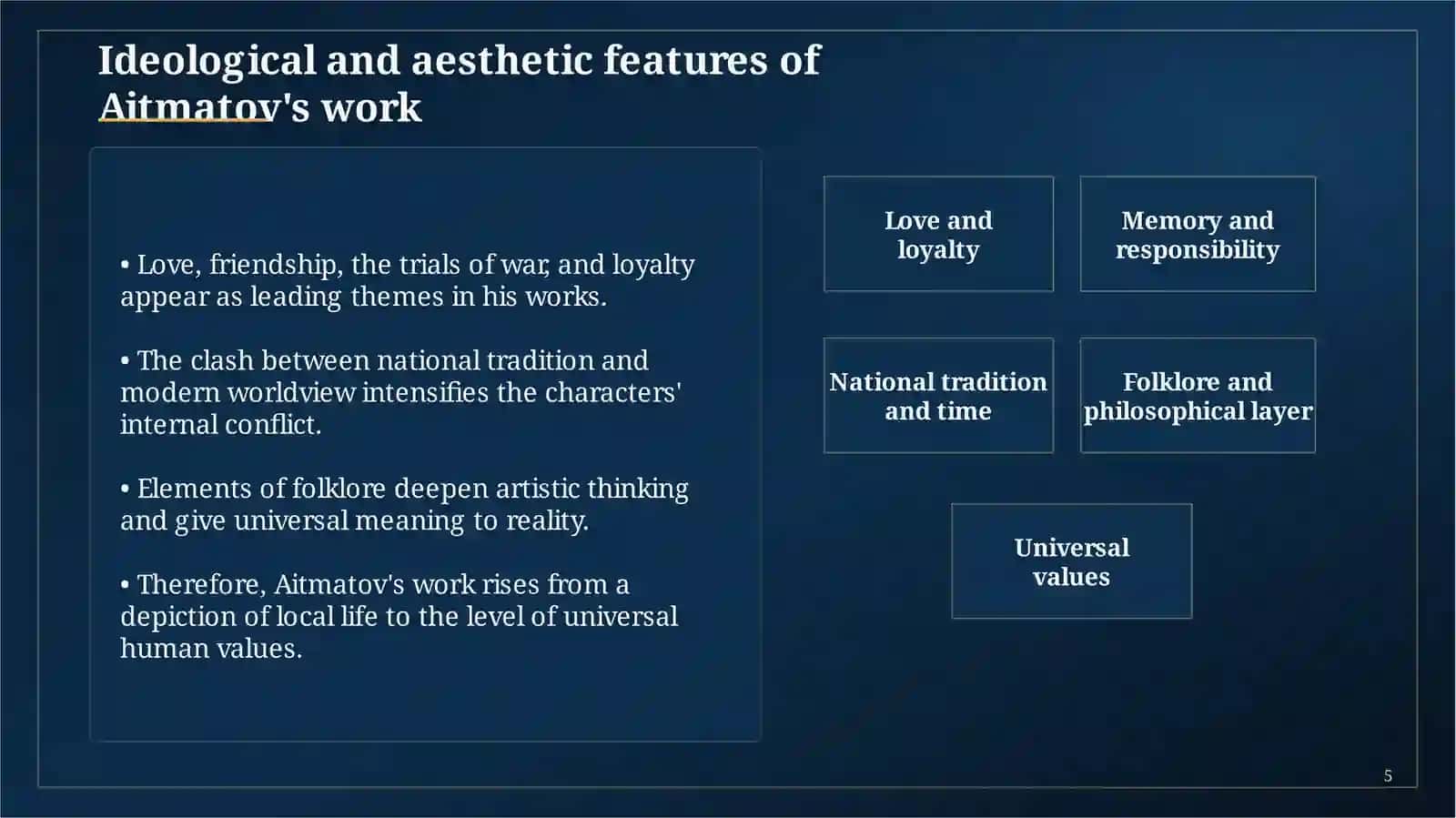 Ideological and aesthetic features of Aitmatov's work

• Love, friendship, the trials of war, and loyalty appear as leading themes in his works.

• The clash between national tradition and modern worldview intensifies the characters' internal conflict.

• Elements of folklore deepen artistic thinking and give universal meaning to reality.

• Therefore, Aitmatov's work rises from a depiction of local life to the level of universal human values.

Love and loyalty

Memory and responsibility

National tradition and time

Folklore and philosophical layer

Universal values

5